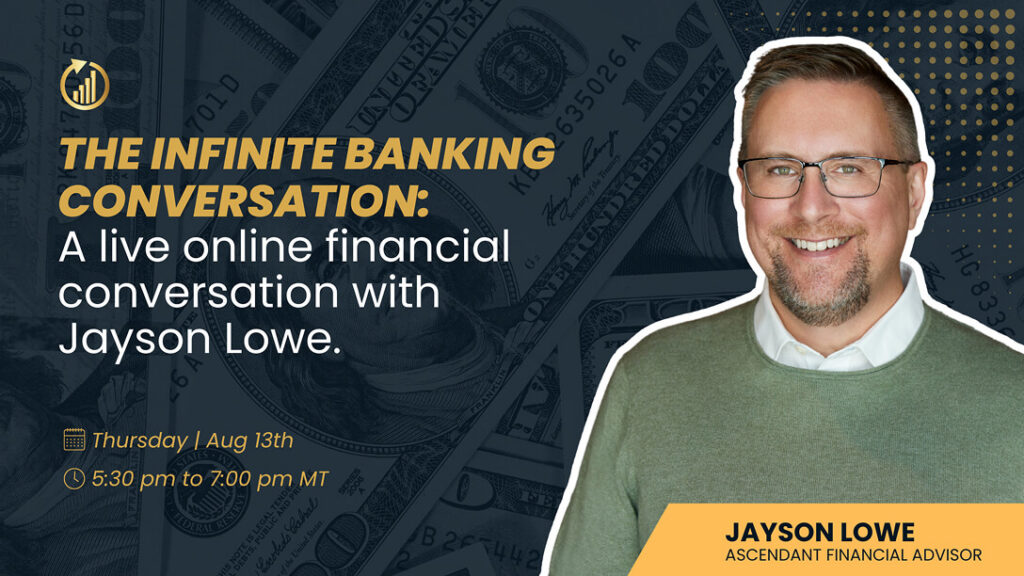 THE INFINITE BANKING CONVERSATION:
A live online financial conversation with Jayson Lowe.

Thursday | Aug 13th
5:30 pm to 7:00 pm MT

JAYSON LOWE
ASCENDANT FINANCIAL ADVISOR